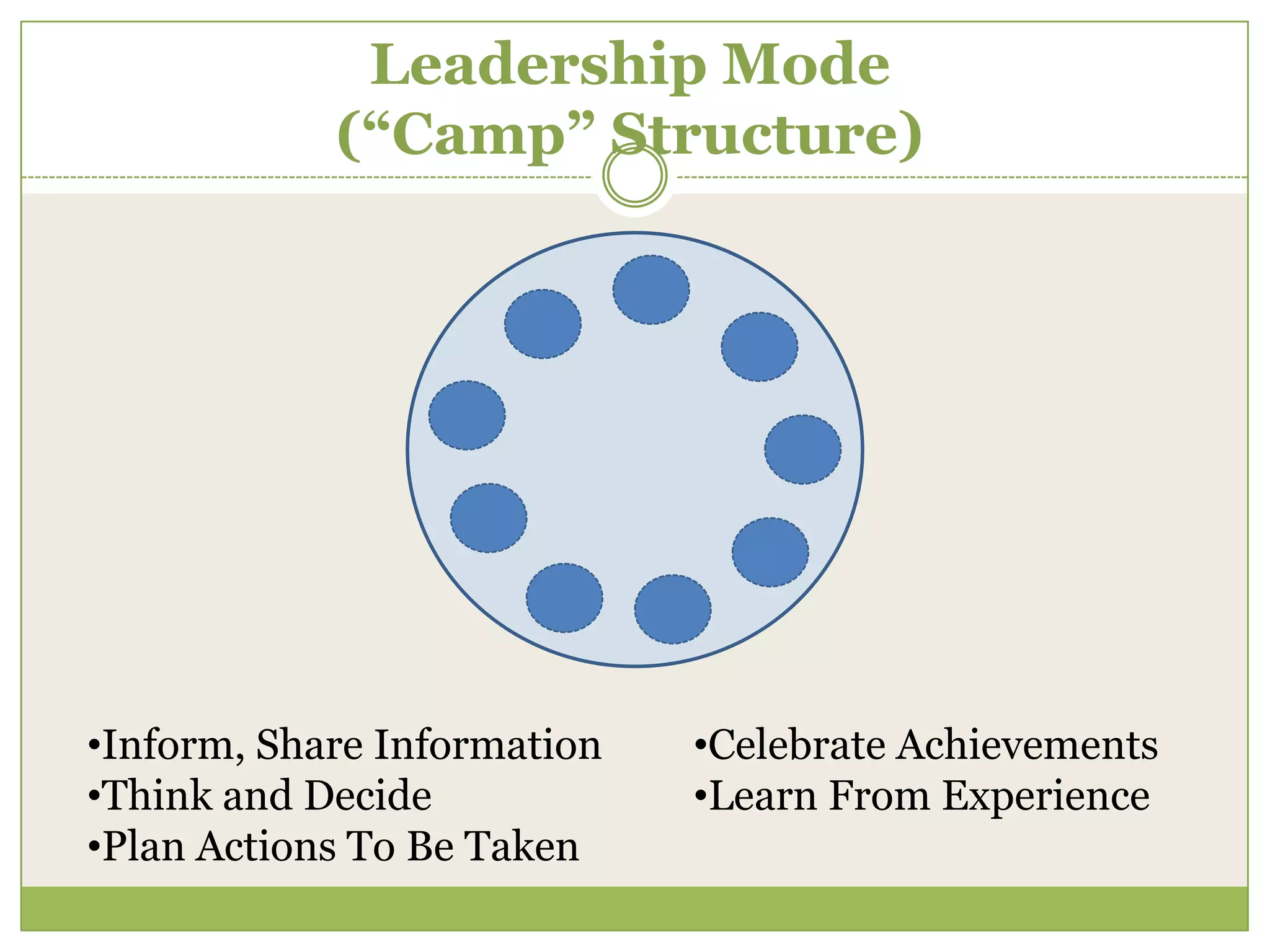 Leadership Mode
(“Camp” Structure)

•Inform, Share Information
•Think and Decide
•Plan Actions To Be Taken

•Celebrate Achievements
•Learn From Experience